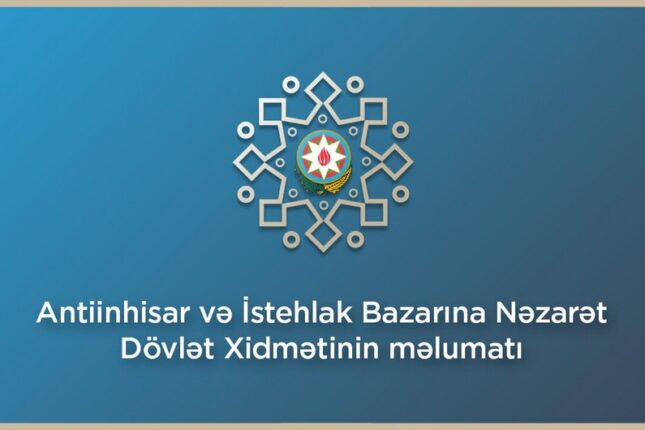 Antiinhisar və İstehlak Bazarına Nəzarət Dövlət Xidmətinin məlumatı